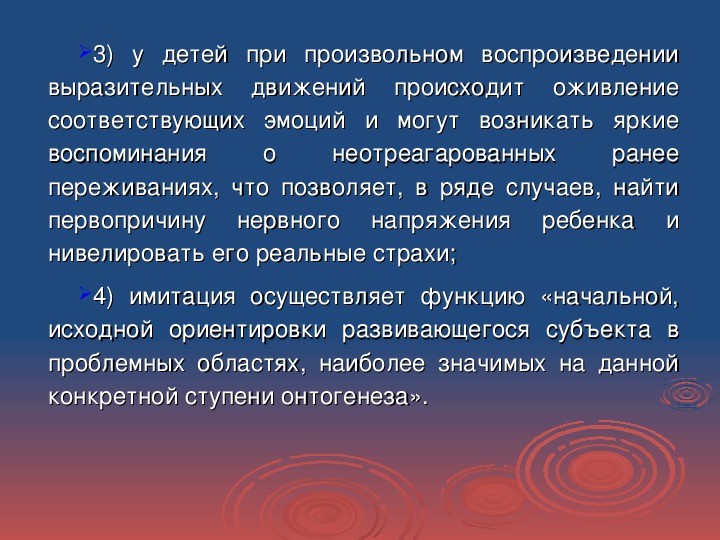 3) у детей при произвольном воспроизведении выразительных движений происходит оживление соответствующих эмоций и могут возникать яркие воспоминания о неотреагарованных ранее переживаниях, что позволяет, в ряде случаев, найти первопричину нервного напряжения ребенка и нивелировать его реальные страхи;

4) имитация осуществляет функцию «начальной, исходной ориентировки развивающегося субъекта в проблемных областях, наиболее значимых на данной конкретной ступени онтогенеза».